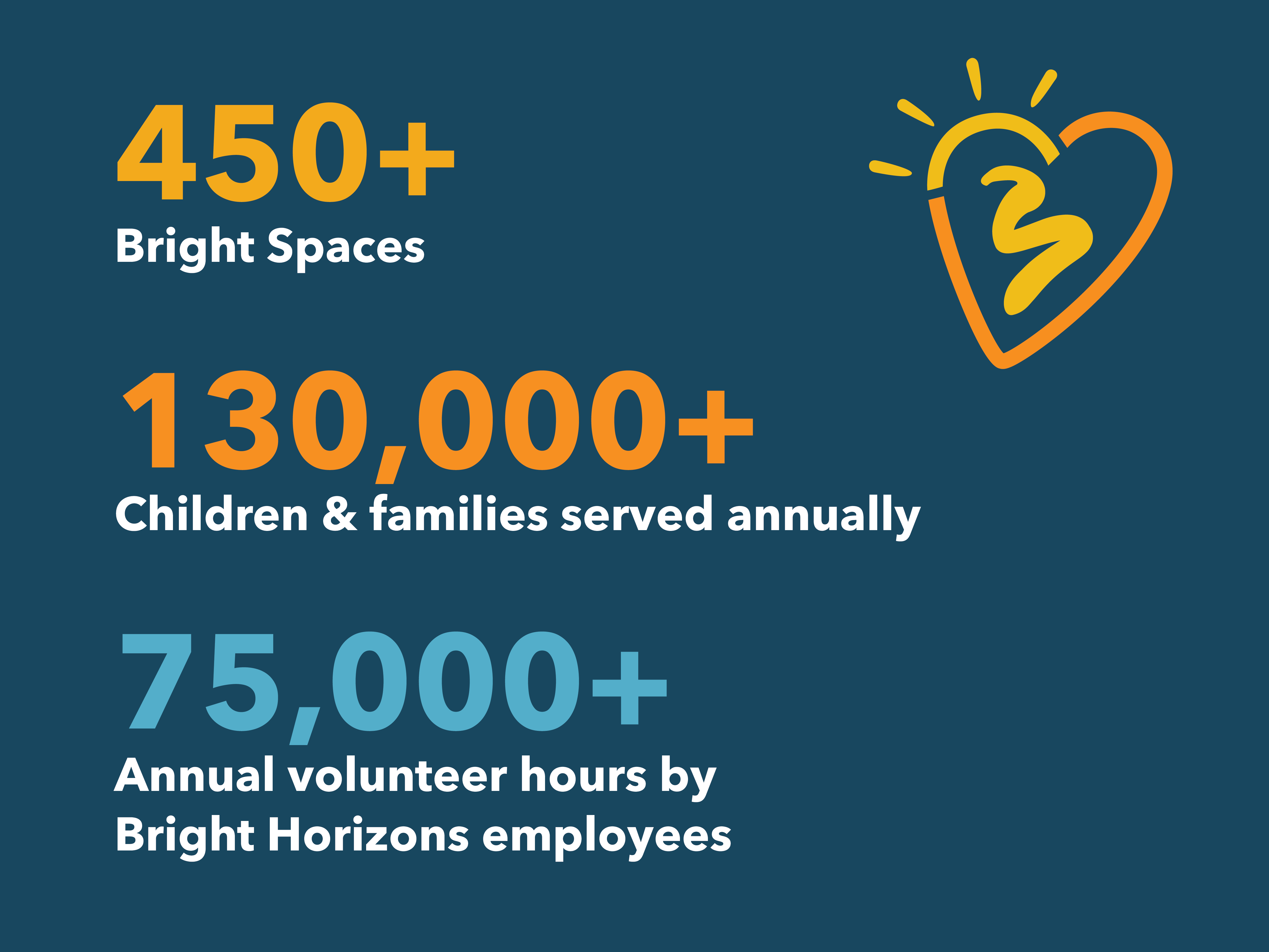 450+
Bright Spaces

130,000+
Children & families served annually

75,000+
Annual volunteer hours by Bright Horizons employees